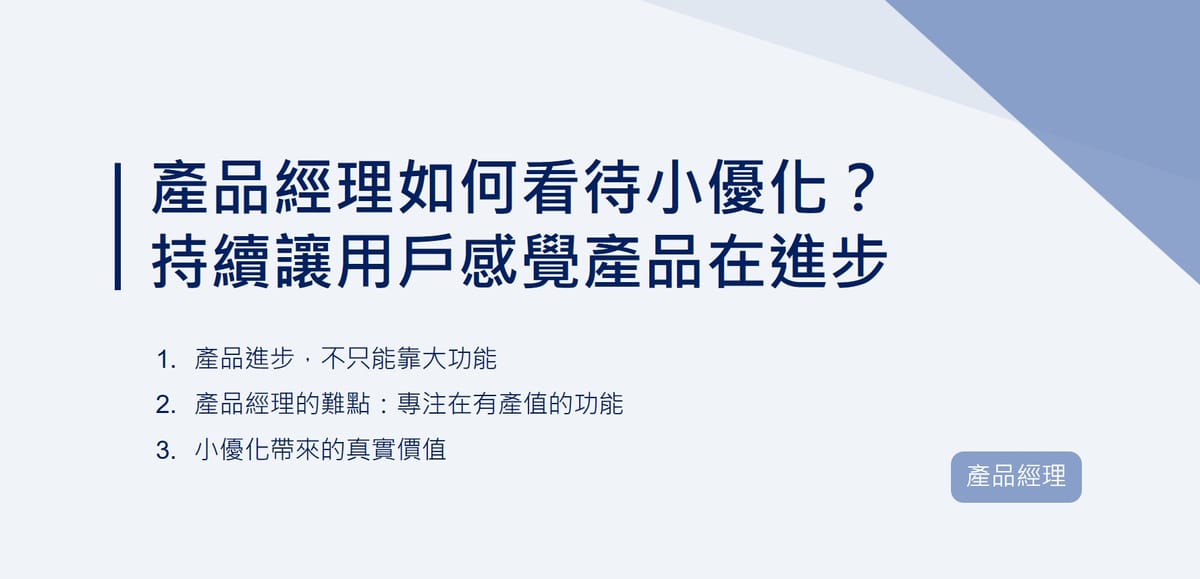 產品經理如何看待小優化？
持續讓用戶感覺產品在進步

1. 產品進步，不只能靠大功能
2. 產品經理的難點：專注在有產值的功能
3. 小優化帶來的真實價值

產品經理